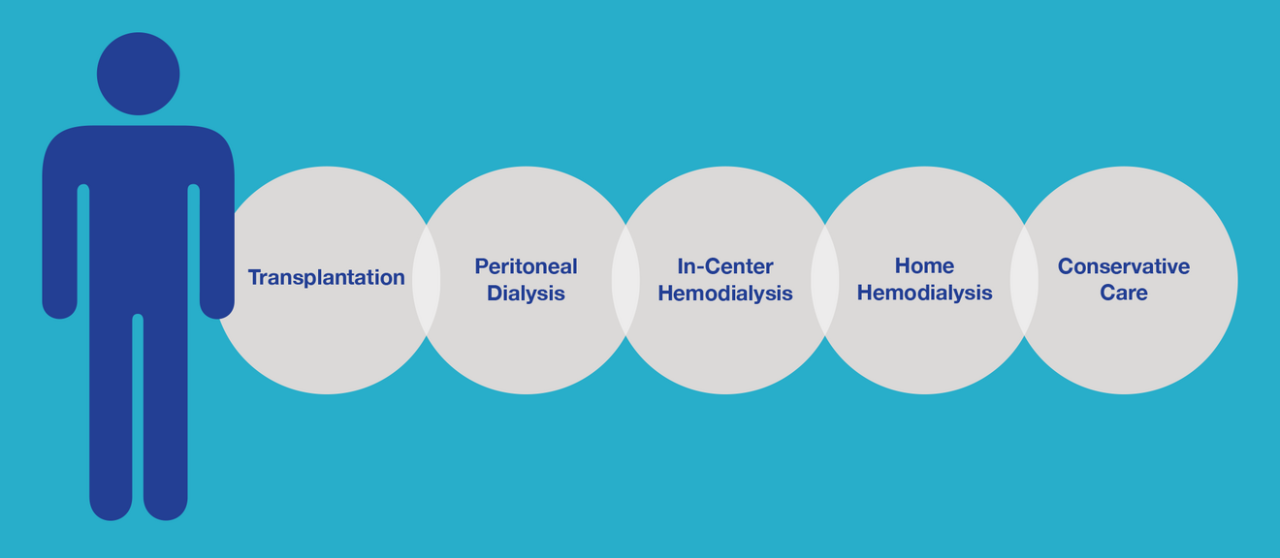 Transplantation

Peritoneal Dialysis

In-Center Hemodialysis

Home Hemodialysis

Conservative Care